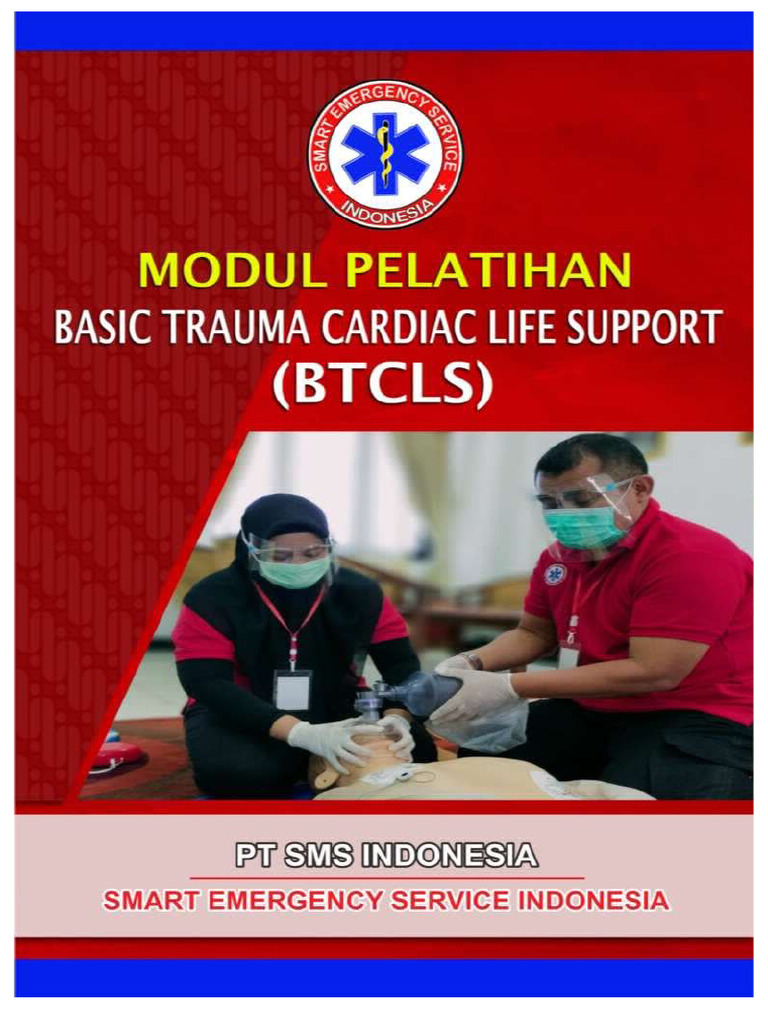 SMART EMERGENCY SERVICE
INDONESIA

MODUL PELATIHAN
BASIC TRAUMA CARDIAC LIFE SUPPORT
(BTCLS)

PT SMS INDONESIA
SMART EMERGENCY SERVICE INDONESIA